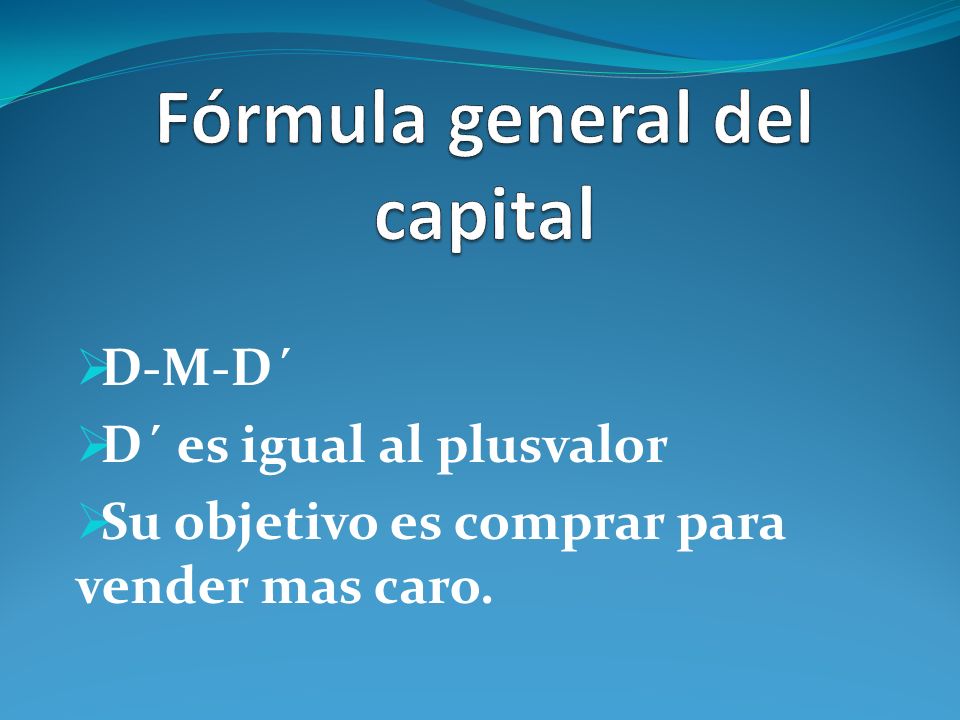 Fórmula general del capital

D-M-D´

D´ es igual al plusvalor

Su objetivo es comprar para vender mas caro.